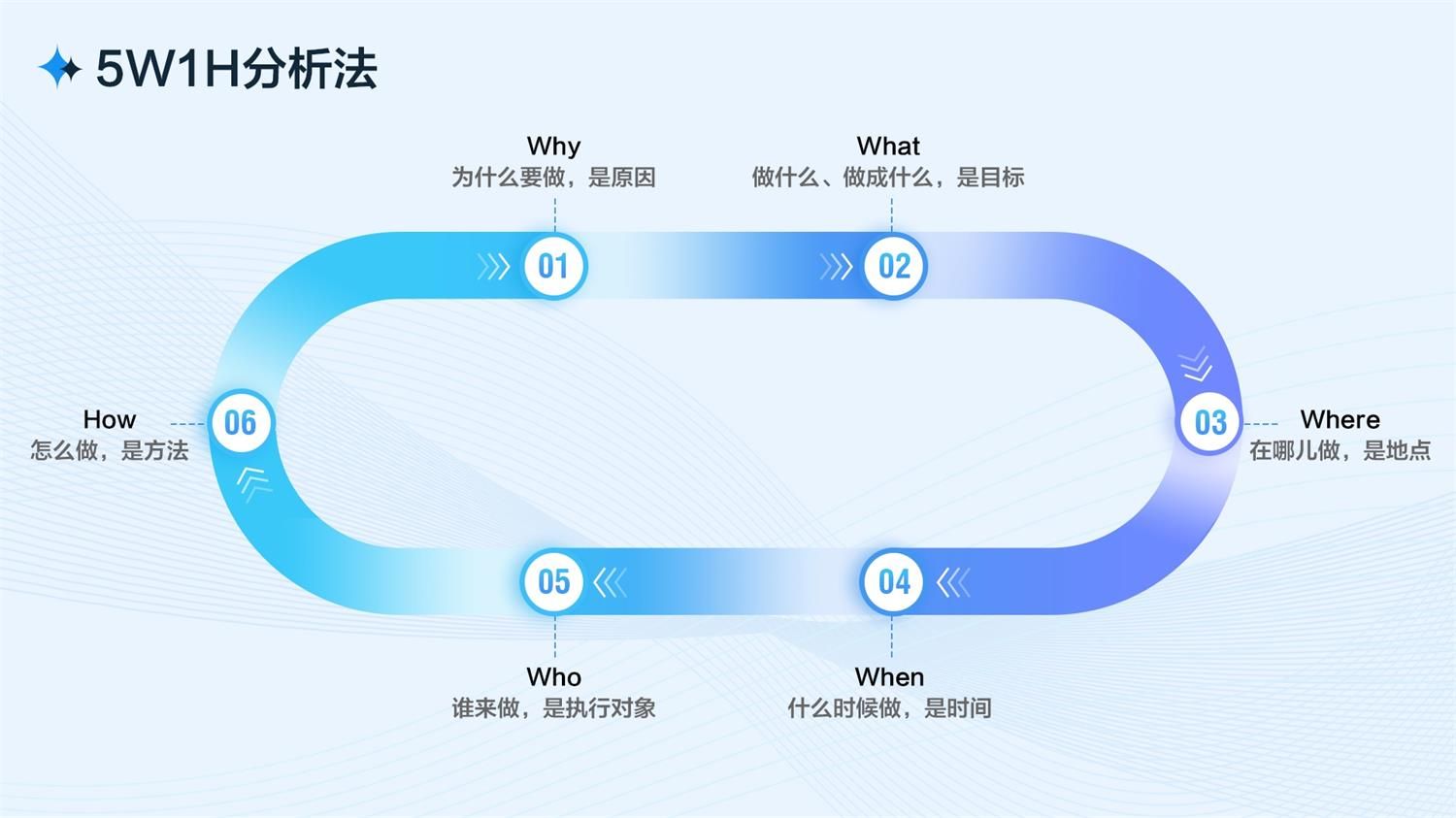 5W1H分析法

Why
为什么要做，是原因

01

What
做什么、做成什么，是目标

02

03

Where
在哪儿做，是地点

04

When
什么时候做，是时间

05

Who
谁来做，是执行对象

06

How
怎么做，是方法